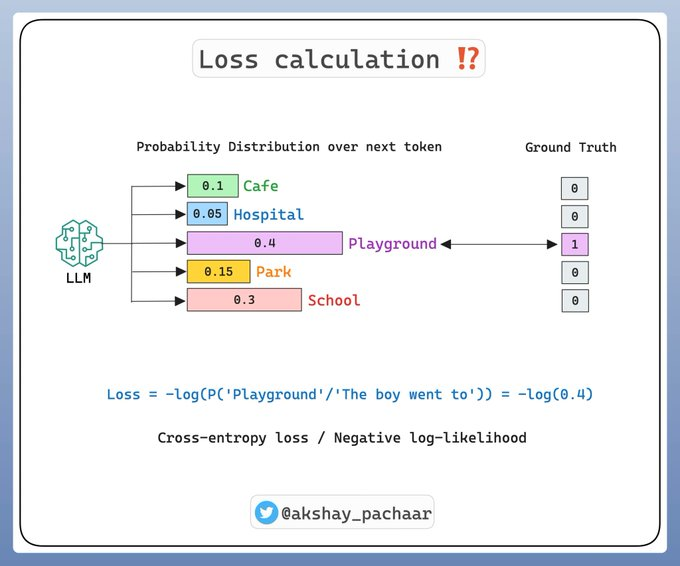 Loss calculation ⁉️

Probability Distribution over next token

Ground Truth

LLM

0.1 Cafe
0.05 Hospital
0.4 Playground
0.15 Park
0.3 School

0
0
1
0
0

Loss = -log(P('Playground'/'The boy went to')) = -log(0.4)

Cross-entropy loss / Negative log-likelihood

@akshay_pachaar